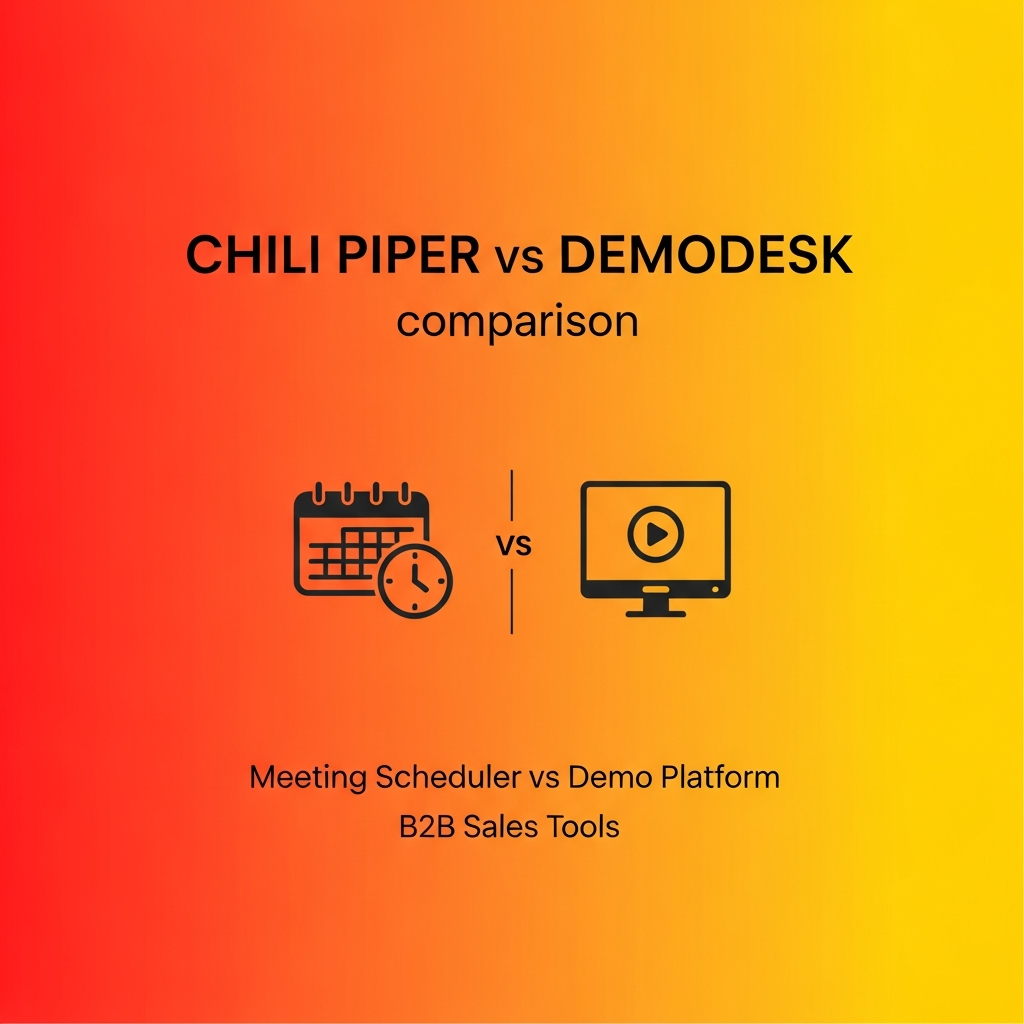 CHILI PIPER vs DEMODESK
comparison

vs

Meeting Scheduler vs Demo Platform
B2B Sales Tools